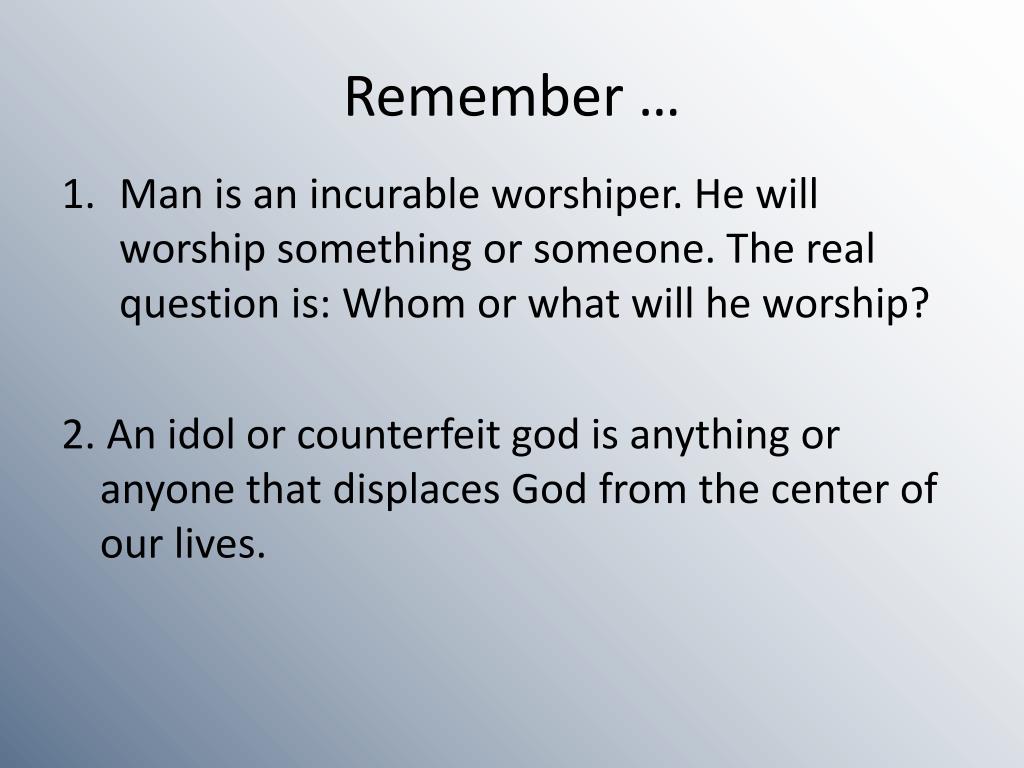 Remember …

1. Man is an incurable worshiper. He will worship something or someone. The real question is: Whom or what will he worship?

2. An idol or counterfeit god is anything or anyone that displaces God from the center of our lives.